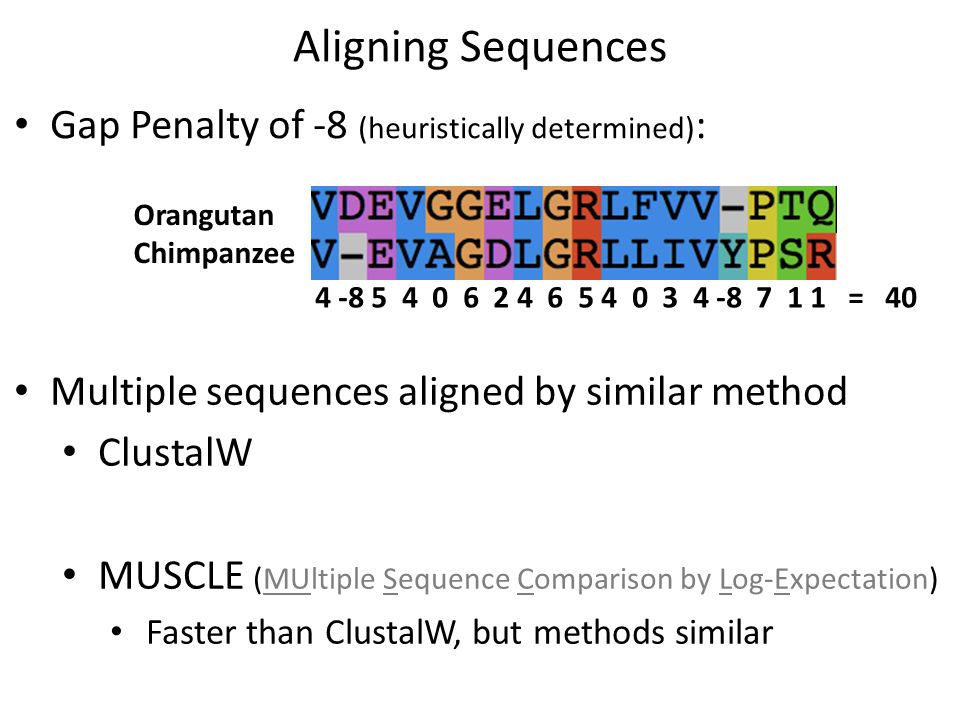 Aligning Sequences

• Gap Penalty of -8 (heuristically determined):

Orangutan VDEVGGELGRLFVV-PTQ
Chimpanzee V-EVAGDLGRLLIVYPSR
4 -8 5 4 0 6 2 4 6 5 4 0 3 4 -8 7 1 1 = 40

• Multiple sequences aligned by similar method
• ClustalW

• MUSCLE (MUltiple Sequence Comparison by Log-Expectation)
• Faster than ClustalW, but methods similar